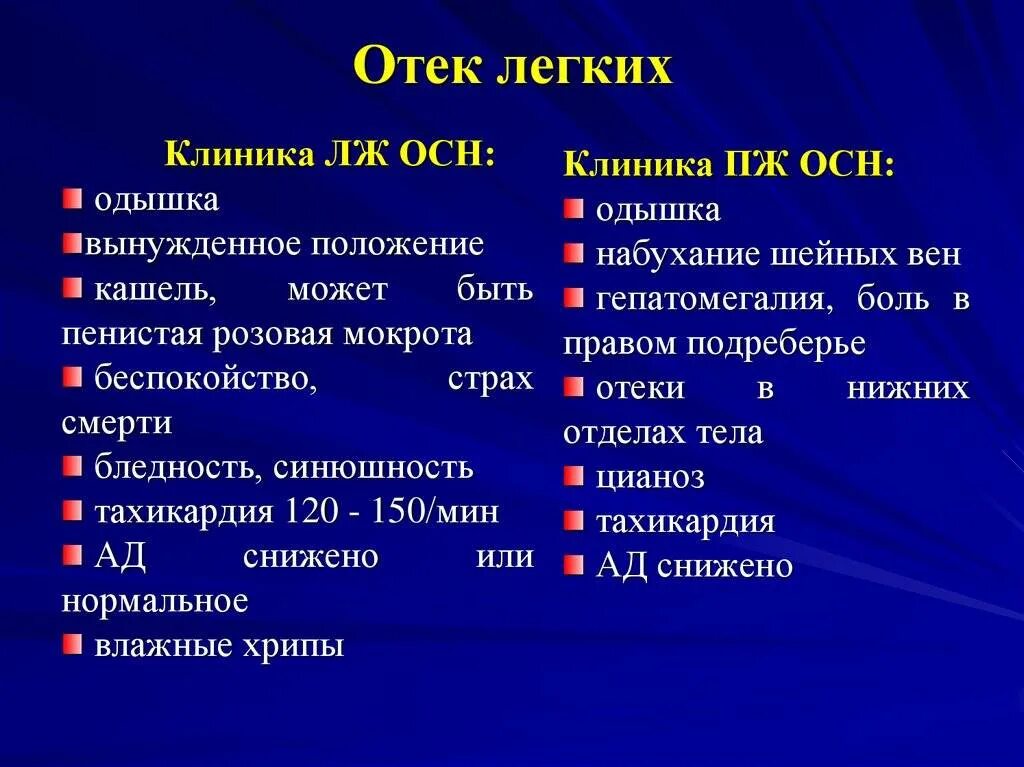 Отек легких

Клиника ЛЖ ОСН:

одышка

вынужденное положение

кашель, может быть пенистая розовая мокрота

беспокойство, страх смерти

бледность, синюшность

тахикардия 120 - 150/мин

АД снижено или нормальное

влажные хрипы

Клиника ПЖ ОСН:

одышка

набухание шейных вен

гепатомегалия, боль в правом подреберье

отеки в нижних отделах тела

цианоз

тахикардия

АД снижено